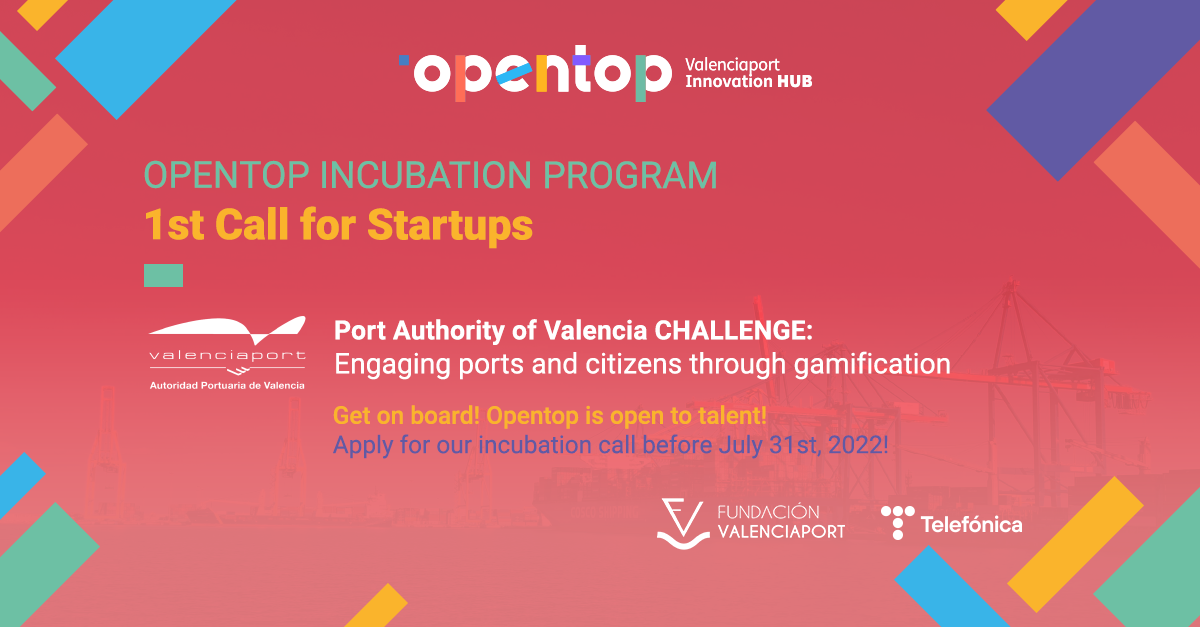 opentop Valenciaport Innovation HUB

OPENTOP INCUBATION PROGRAM
1st Call for Startups

valenciaport
Autoridad Portuaria de Valencia

Port Authority of Valencia CHALLENGE:
Engaging ports and citizens through gamification

Get on board! Opentop is open to talent!
Apply for our incubation call before July 31st, 2022!

FUNDACIÓN VALENCIAPORT

Telefónica